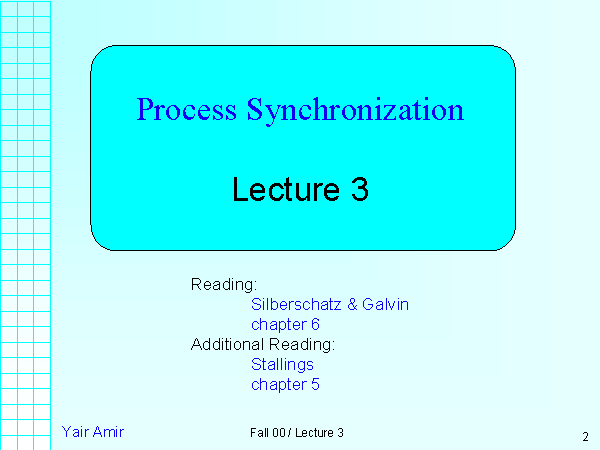 Process Synchronization

Lecture 3

Reading:
Silberschatz & Galvin
chapter 6
Additional Reading:
Stallings
chapter 5

Yair Amir

Fall 00 / Lecture 3

2